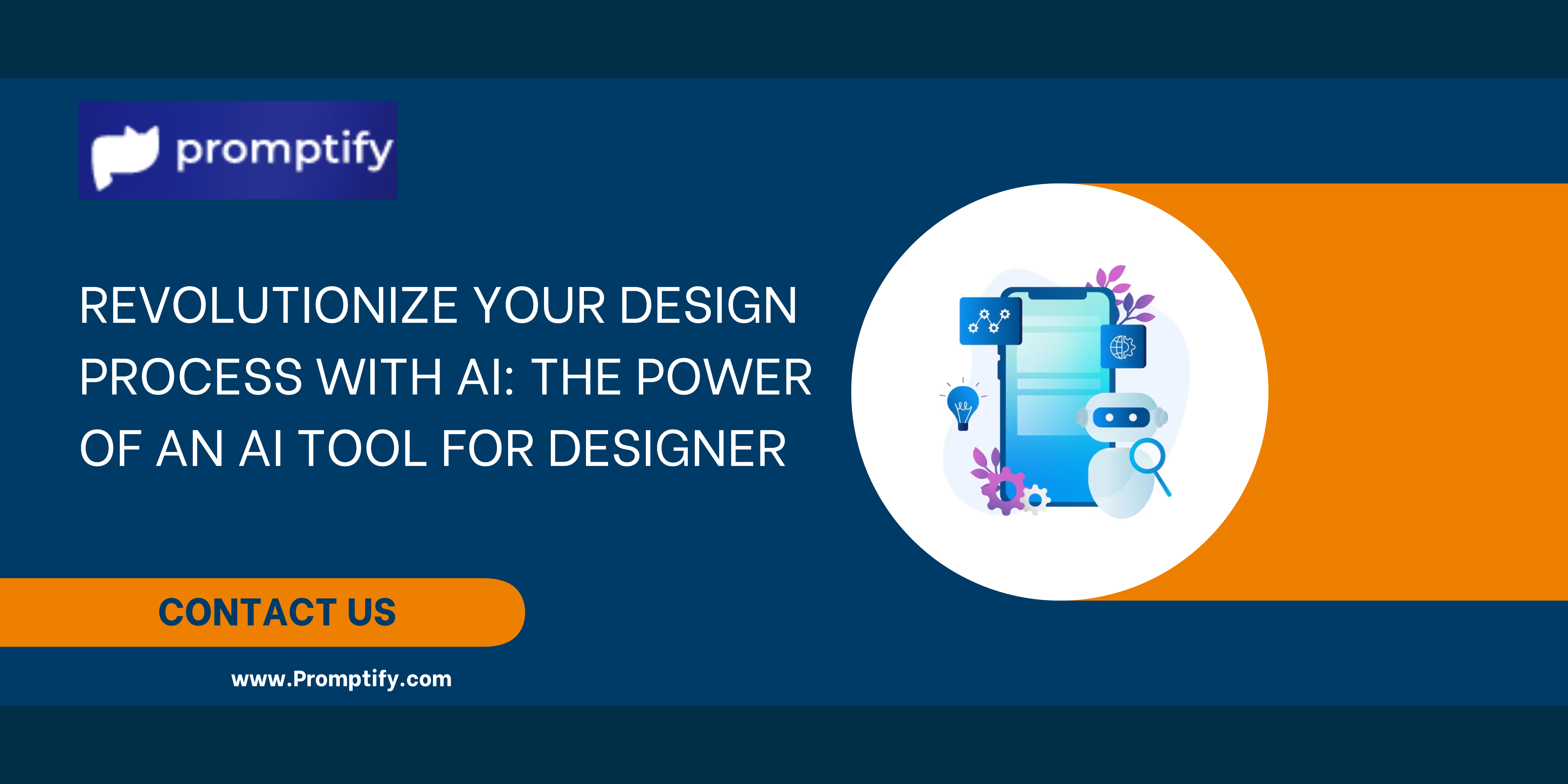 promptify

REVOLUTIONIZE YOUR DESIGN PROCESS WITH AI: THE POWER OF AN AI TOOL FOR DESIGNER

CONTACT US

www.Promptify.com